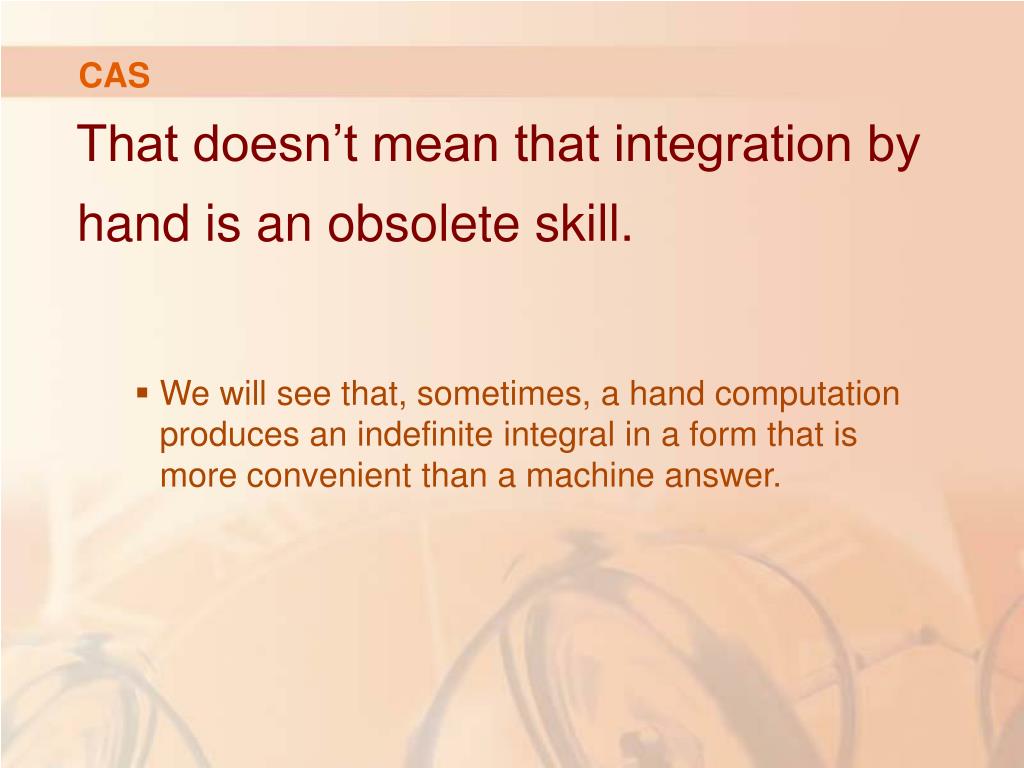 CAS

That doesn’t mean that integration by hand is an obsolete skill.

▪ We will see that, sometimes, a hand computation produces an indefinite integral in a form that is more convenient than a machine answer.